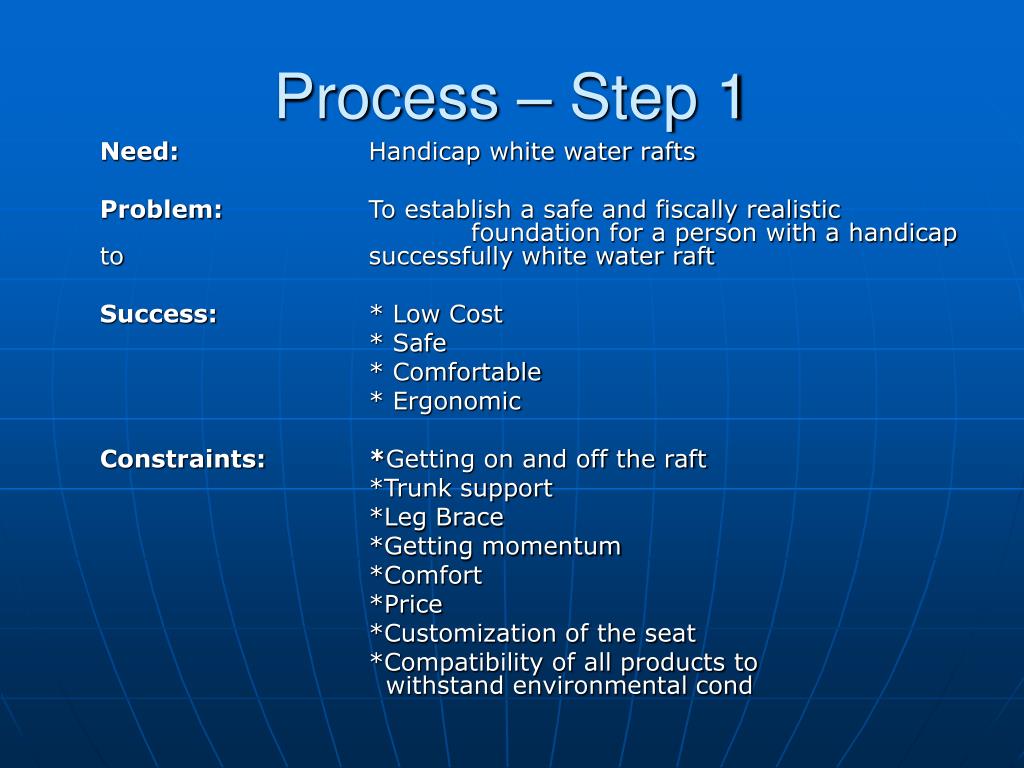 Process – Step 1

Need: Handicap white water rafts

Problem: To establish a safe and fiscally realistic foundation for a person with a handicap to successfully white water raft

Success: * Low Cost
* Safe
* Comfortable
* Ergonomic

Constraints: *Getting on and off the raft
*Trunk support
*Leg Brace
*Getting momentum
*Comfort
*Price
*Customization of the seat
*Compatibility of all products to withstand environmental cond